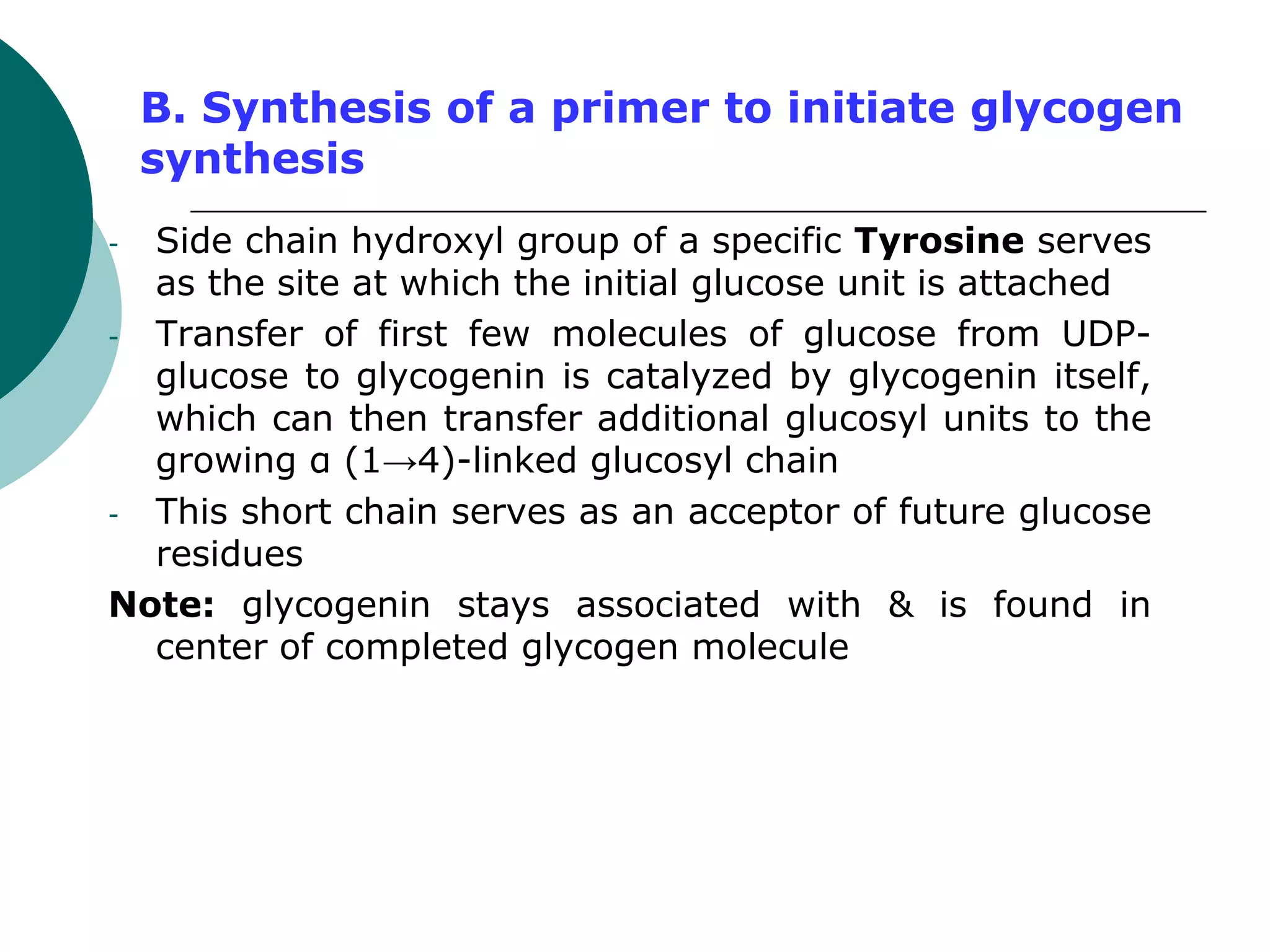 B. Synthesis of a primer to initiate glycogen synthesis

- Side chain hydroxyl group of a specific Tyrosine serves as the site at which the initial glucose unit is attached
- Transfer of first few molecules of glucose from UDP-glucose to glycogenin is catalyzed by glycogenin itself, which can then transfer additional glucosyl units to the growing α (1→4)-linked glucosyl chain
- This short chain serves as an acceptor of future glucose residues

Note: glycogenin stays associated with & is found in center of completed glycogen molecule